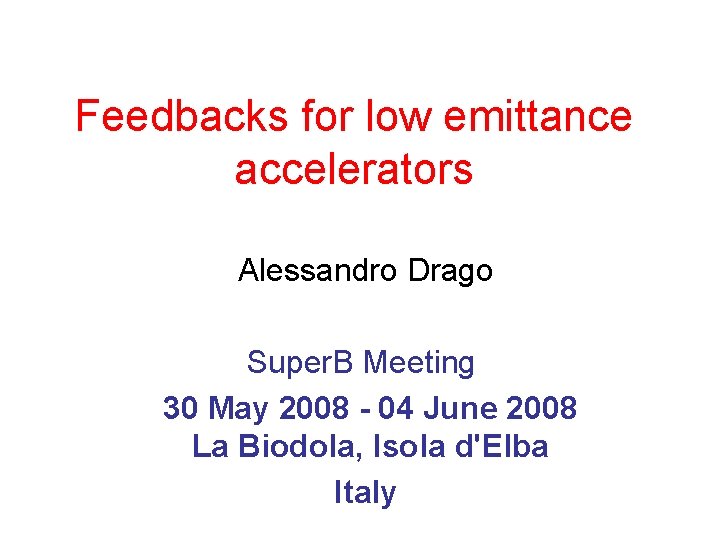 Feedbacks for low emittance accelerators

Alessandro Drago

SuperB Meeting

30 May 2008 - 04 June 2008
La Biodola, Isola d'Elba
Italy